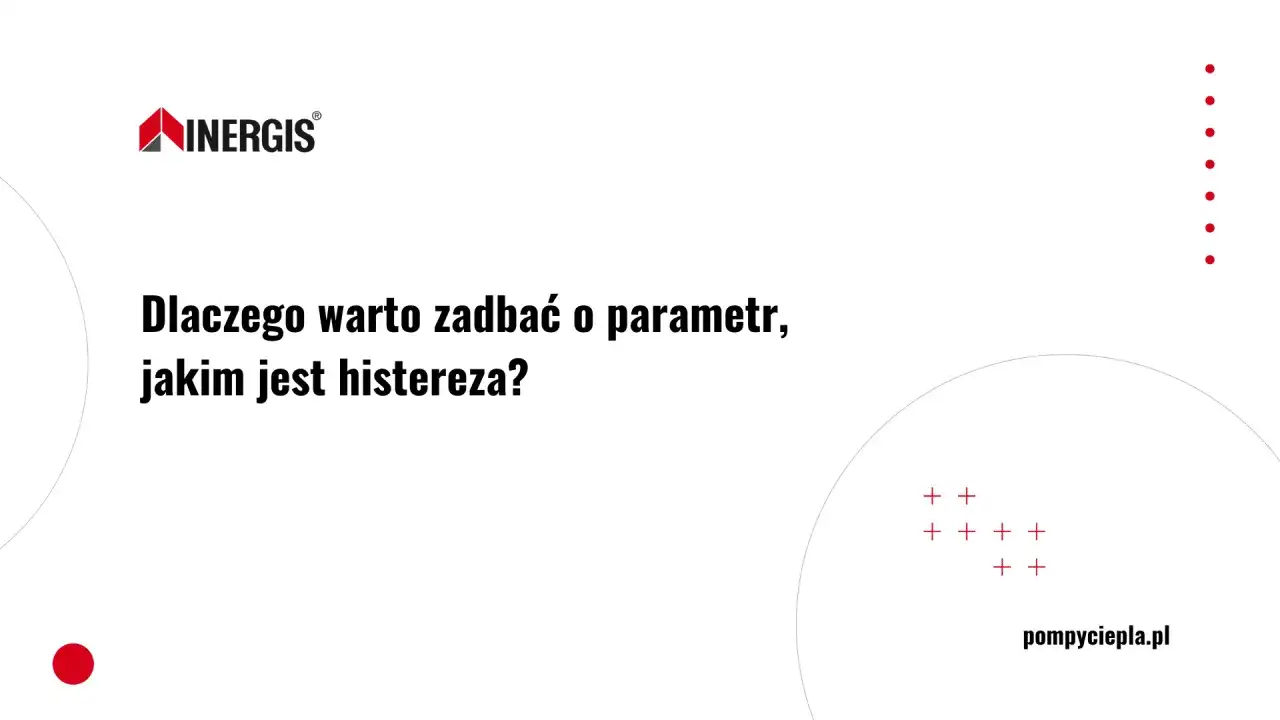 INERGIS®

Dlaczego warto zadbać o parametr, jakim jest histereza?

pompyciepla.pl